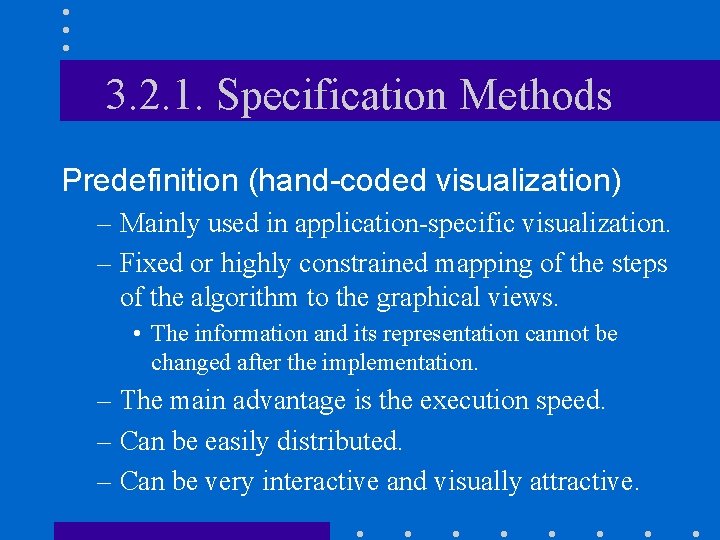 3.2.1. Specification Methods

Predefinition (hand-coded visualization)

– Mainly used in application-specific visualization.

– Fixed or highly constrained mapping of the steps of the algorithm to the graphical views.

• The information and its representation cannot be changed after the implementation.

– The main advantage is the execution speed.

– Can be easily distributed.

– Can be very interactive and visually attractive.